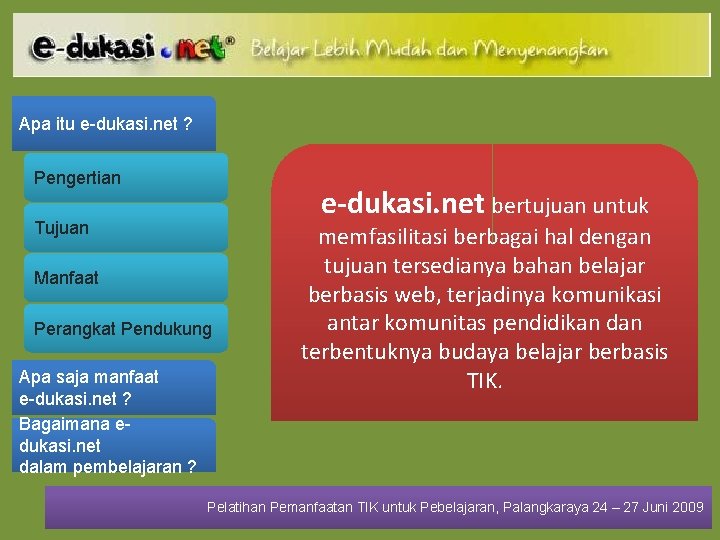 e-dukasi.net® Belajar Lebih Mudah dan Menyenangkan

Apa itu e-dukasi.net ?

Pengertian

Tujuan

Manfaat

Perangkat Pendukung

Apa saja manfaat e-dukasi.net ?

Bagaimana e-dukasi.net dalam pembelajaran ?

e-dukasi.net bertujuan untuk memfasilitasi berbagai hal dengan tujuan tersedianya bahan belajar berbasis web, terjadinya komunikasi antar komunitas pendidikan dan terbentuknya budaya belajar berbasis TIK.

Pelatihan Pemanfaatan TIK untuk Pebelajaran, Palangkaraya 24 – 27 Juni 2009